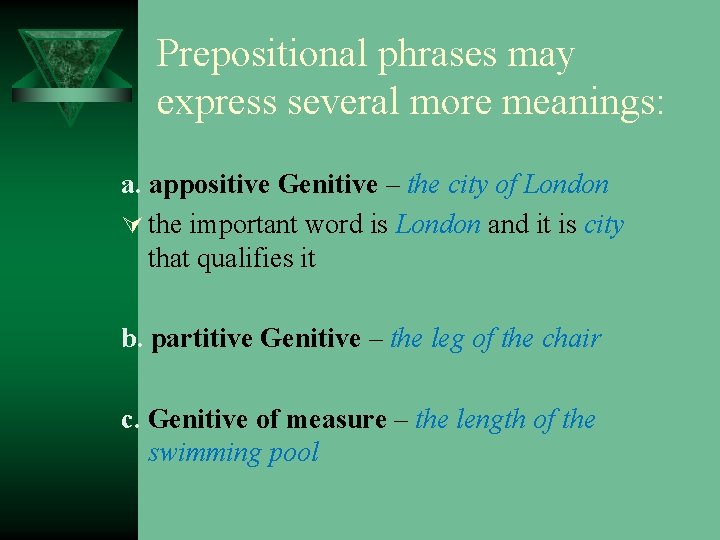 Prepositional phrases may express several more meanings:

a. appositive Genitive – the city of London

the important word is London and it is city that qualifies it

b. partitive Genitive – the leg of the chair

c. Genitive of measure – the length of the swimming pool